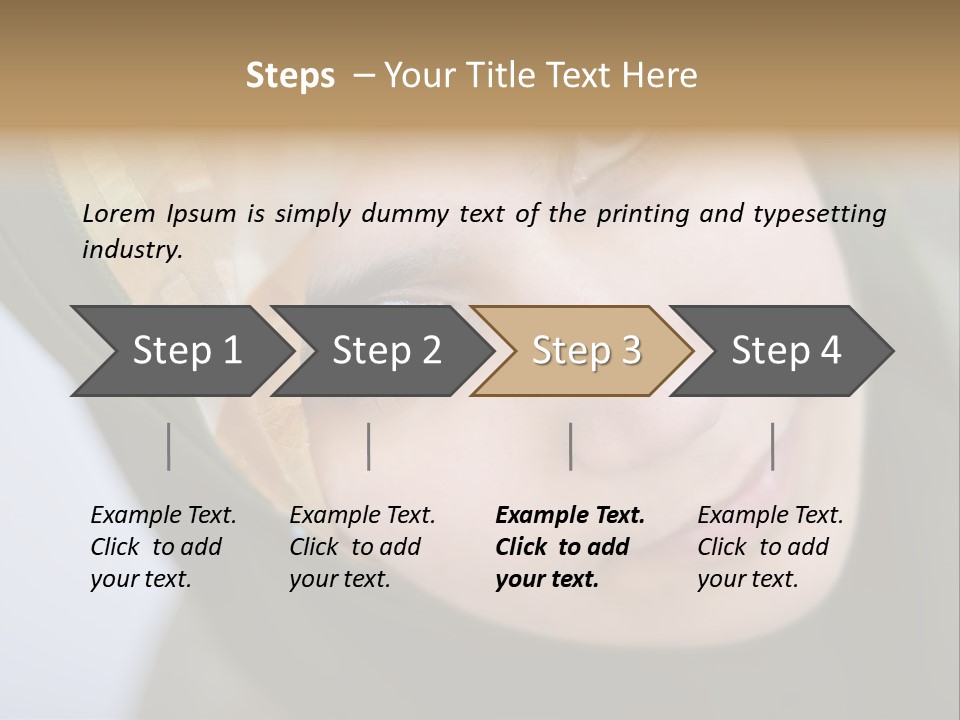 Steps – Your Title Text Here

Lorem Ipsum is simply dummy text of the printing and typesetting industry.

Step 1

Step 2

Step 3

Step 4

Example Text. Click to add your text.

Example Text. Click to add your text.

Example Text. Click to add your text.

Example Text. Click to add your text.